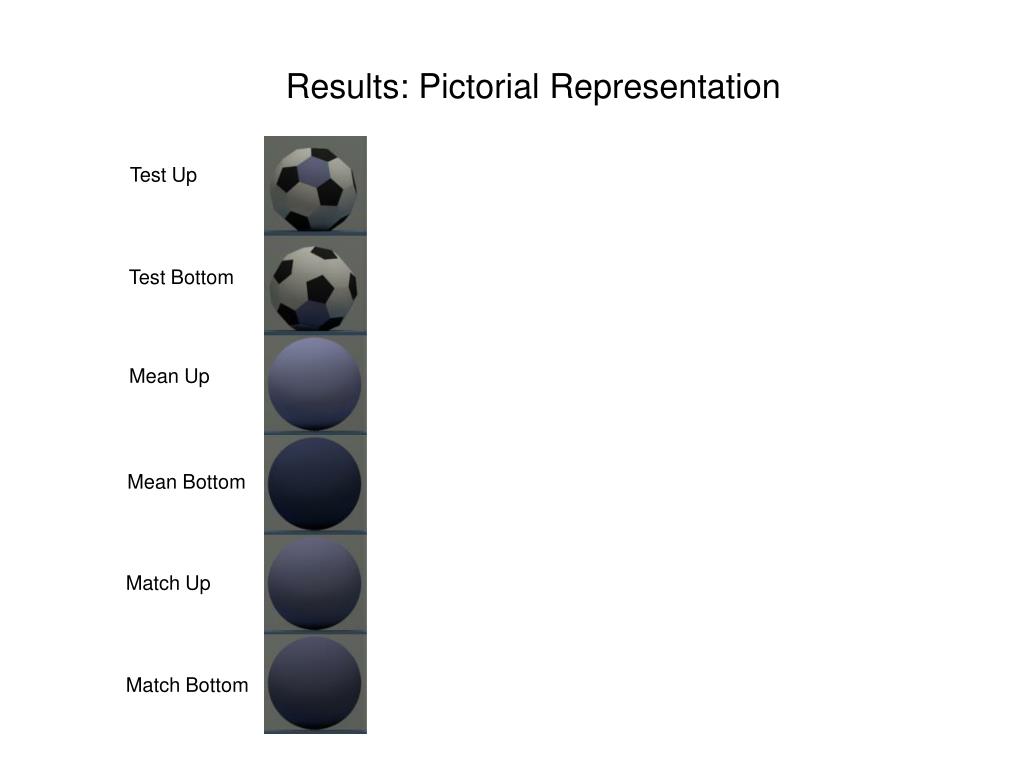 Results: Pictorial Representation

Test Up

Test Bottom

Mean Up

Mean Bottom

Match Up

Match Bottom